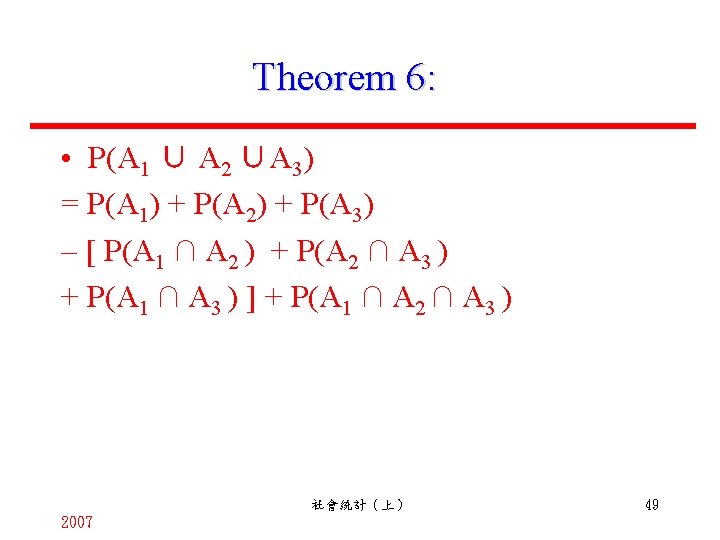 Theorem 6:

• $P(A_1 \cup A_2 \cup A_3)$
$= P(A_1) + P(A_2) + P(A_3)$
$- [ P(A_1 \cap A_2) + P(A_2 \cap A_3)$
$+ P(A_1 \cap A_3) ] + P(A_1 \cap A_2 \cap A_3)$

2007

社會統計（上）

49